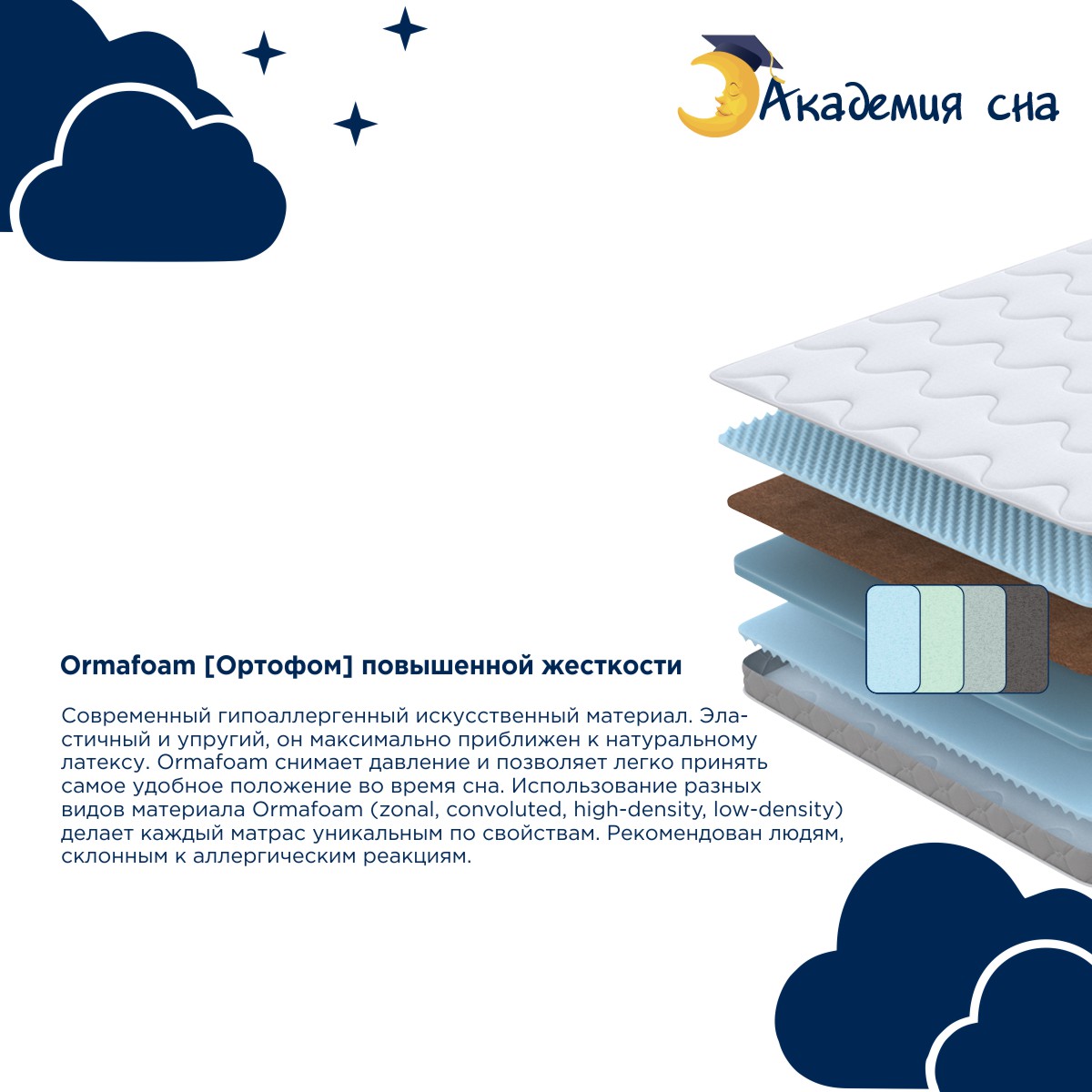 Академия сна

Ormafoam [Ортофом] повышенной жесткости

Современный гипоаллергенный искусственный материал. Эластичный и упругий, он максимально приближен к натуральному латексу. Ormafoam снимает давление и позволяет легко принять самое удобное положение во время сна. Использование разных видов материала Ormafoam (zonal, convoluted, high-density, low-density) делает каждый матрас уникальным по свойствам. Рекомендован людям, склонным к аллергическим реакциям.